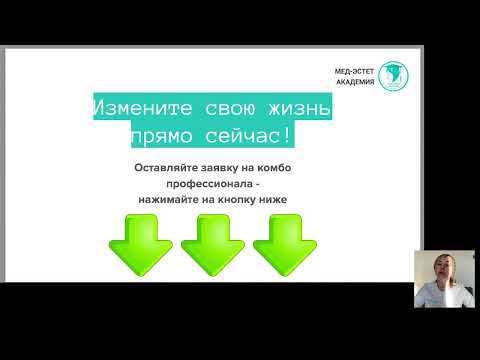 МЕД-ЭСТЕТ АКАДЕМИЯ

Измените свою жизнь прямо сейчас!

Оставляйте заявку на комбо профессионала - нажимайте на кнопку ниже